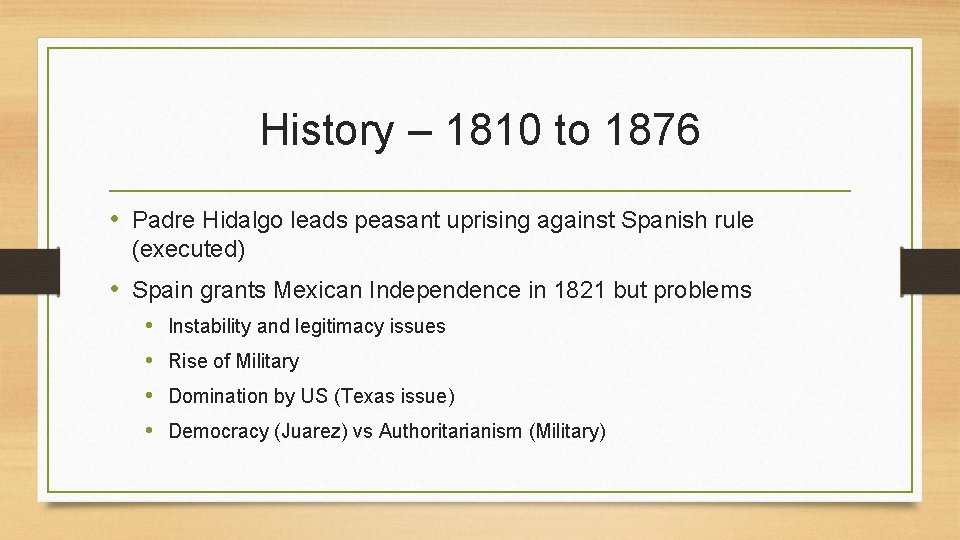 History – 1810 to 1876

• Padre Hidalgo leads peasant uprising against Spanish rule (executed)
• Spain grants Mexican Independence in 1821 but problems
  • Instability and legitimacy issues
  • Rise of Military
  • Domination by US (Texas issue)
  • Democracy (Juarez) vs Authoritarianism (Military)